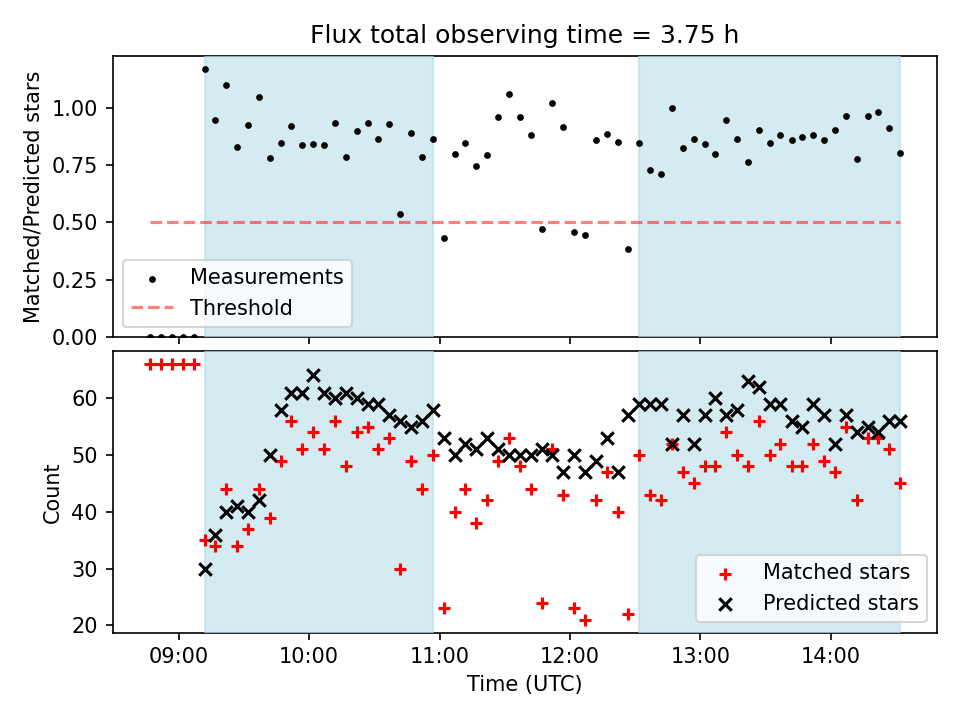 Flux total observing time = 3.75 h

Matched/Predicted stars

1.00
0.75
0.50
0.25
0.00

Measurements
Threshold

Count

60
50
40
30
20

Matched stars
Predicted stars

09:00
10:00
11:00
12:00
13:00
14:00

Time (UTC)